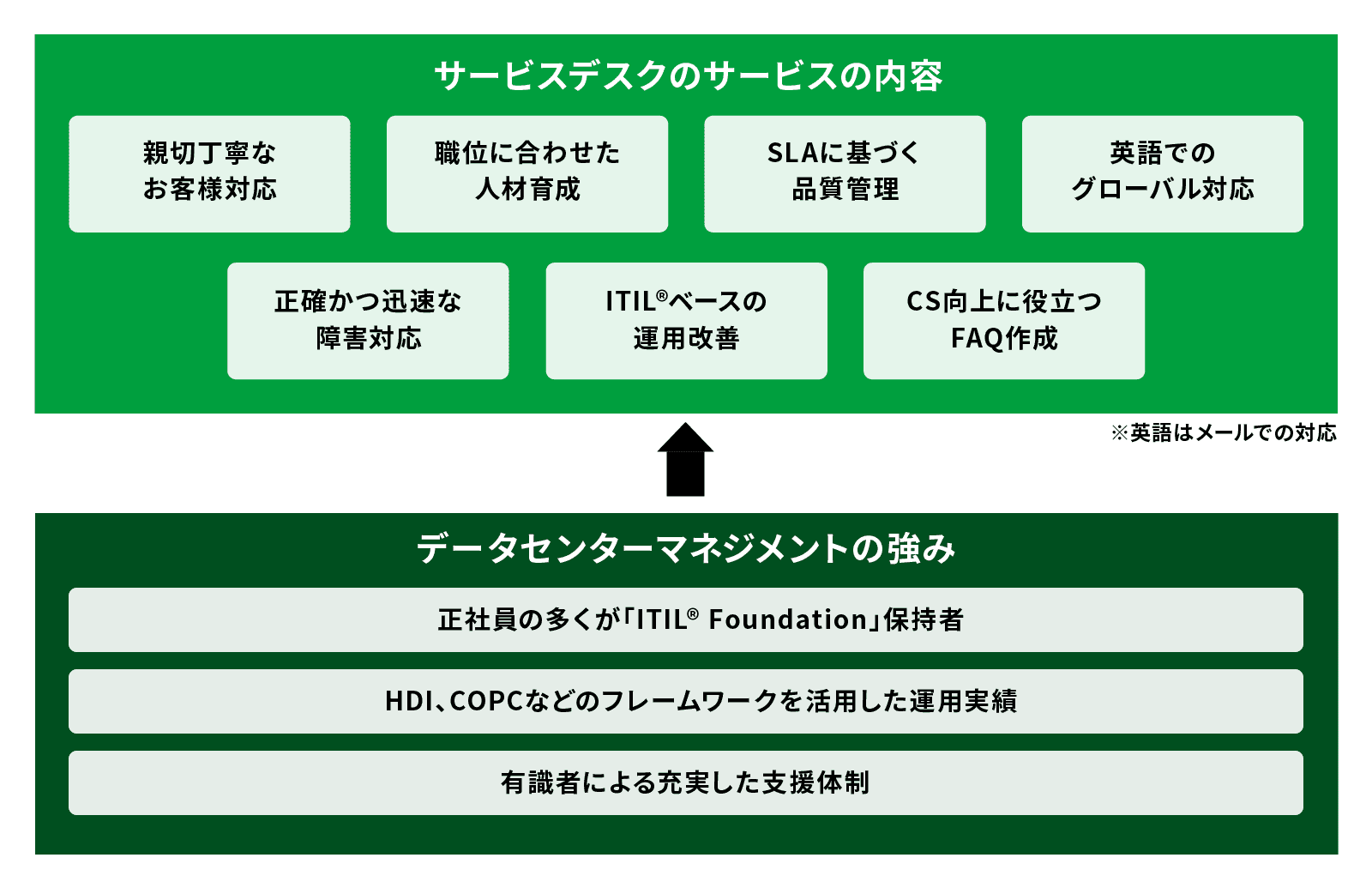 サービスデスクのサービスの内容

親切丁寧な
お客様対応

職位に合わせた
人材育成

SLAに基づく
品質管理

英語での
グローバル対応

正確かつ迅速な
障害対応

ITIL®ベースの
運用改善

CS向上に役立つ
FAQ作成

※英語はメールでの対応

データセンターマネジメントの強み

正社員の多くが「ITIL® Foundation」保持者

HDI、COPCなどのフレームワークを活用した運用実績

有識者による充実した支援体制